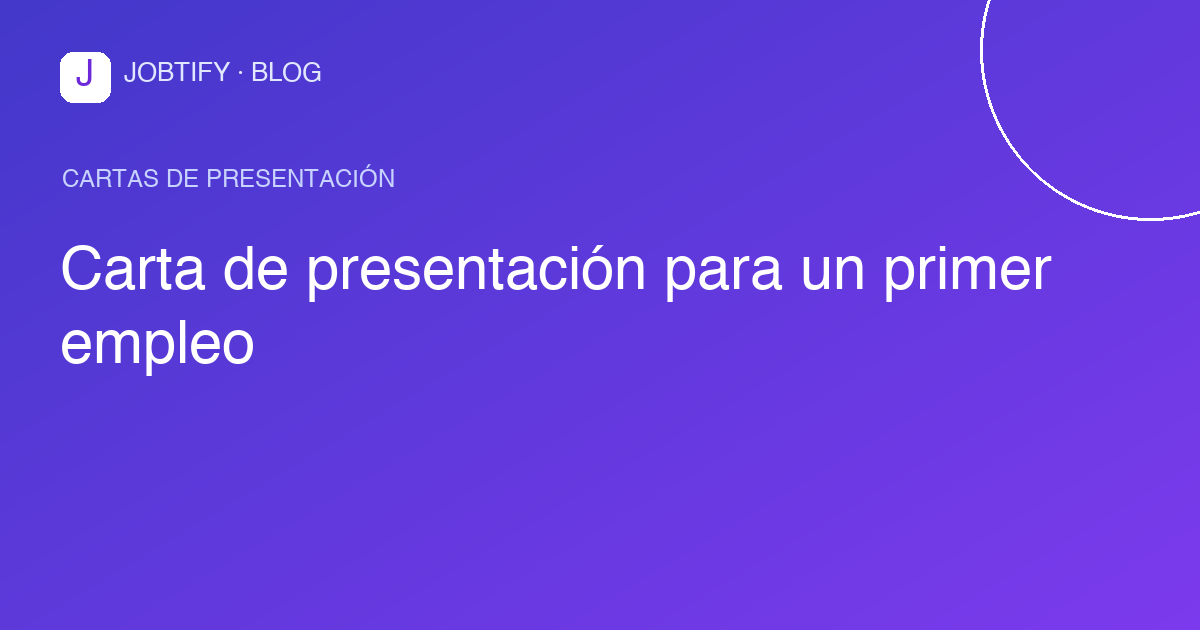 J JOBTIFY · BLOG

CARTAS DE PRESENTACIÓN

Carta de presentación para un primer empleo